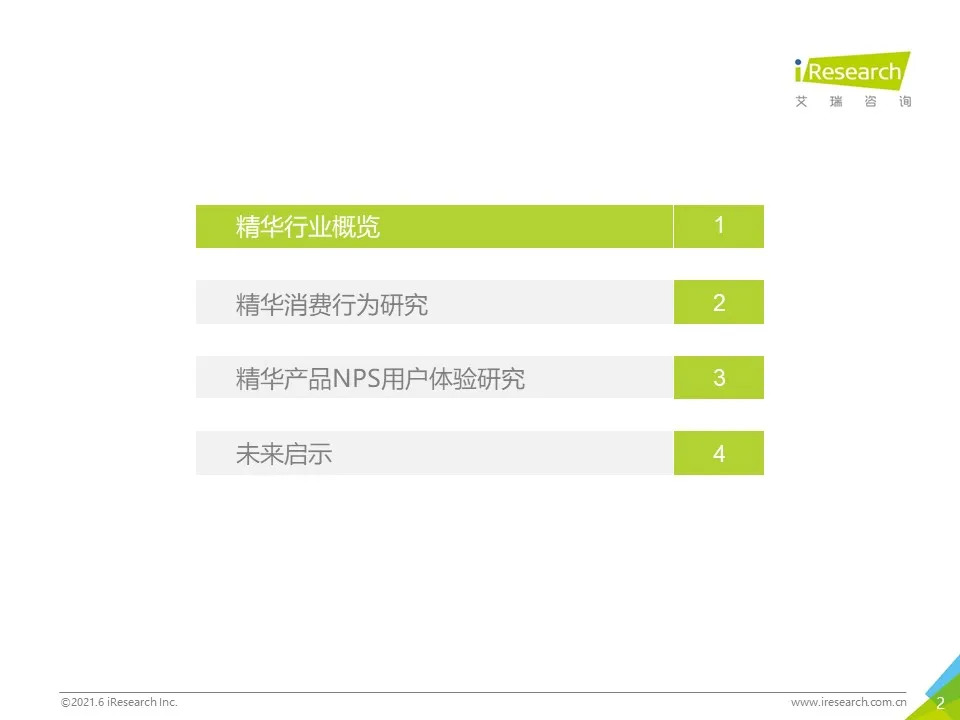 iResearch
艾 瑞 咨 询

精华行业概览 1

精华消费行为研究 2

精华产品NPS用户体验研究 3

未来启示 4

©2021.6 iResearch Inc.

www.iresearch.com.cn

2